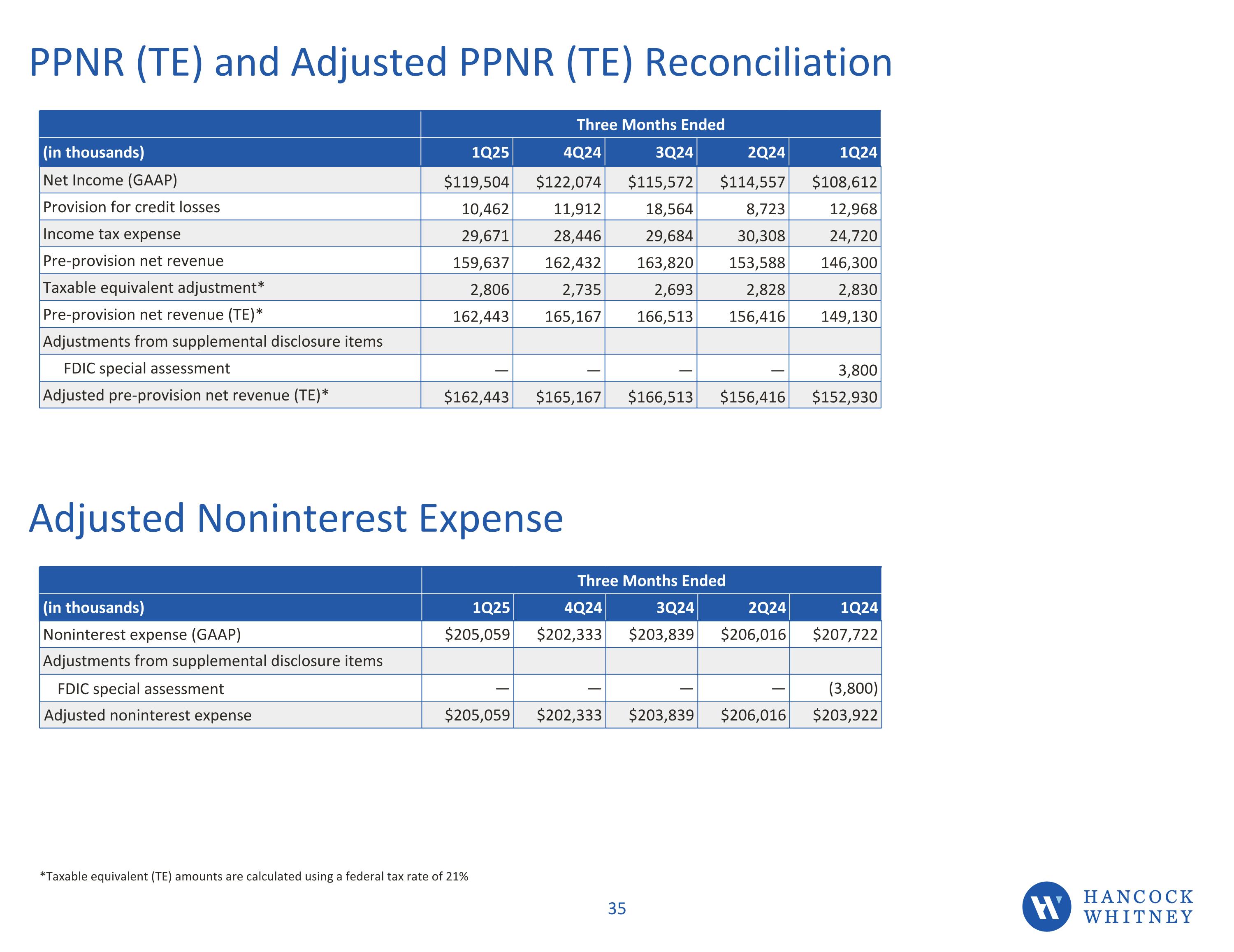 PPNR (TE) and Adjusted PPNR (TE) Reconciliation

| | Three Months Ended | | | | |
|---|---|---|---|---|---|
| (in thousands) | 1Q25 | 4Q24 | 3Q24 | 2Q24 | 1Q24 |
| Net Income (GAAP) | \$119,504 | \$122,074 | \$115,572 | \$114,557 | \$108,612 |
| Provision for credit losses | 10,462 | 11,912 | 18,564 | 8,723 | 12,968 |
| Income tax expense | 29,671 | 28,446 | 29,684 | 30,308 | 24,720 |
| Pre-provision net revenue | 159,637 | 162,432 | 163,820 | 153,588 | 146,300 |
| Taxable equivalent adjustment* | 2,806 | 2,735 | 2,693 | 2,828 | 2,830 |
| Pre-provision net revenue (TE)* | 162,443 | 165,167 | 166,513 | 156,416 | 149,130 |
| Adjustments from supplemental disclosure items | | | | | |
| FDIC special assessment | — | — | — | — | 3,800 |
| Adjusted pre-provision net revenue (TE)* | \$162,443 | \$165,167 | \$166,513 | \$156,416 | \$152,930 |

Adjusted Noninterest Expense

| | Three Months Ended | | | | |
|---|---|---|---|---|---|
| (in thousands) | 1Q25 | 4Q24 | 3Q24 | 2Q24 | 1Q24 |
| Noninterest expense (GAAP) | \$205,059 | \$202,333 | \$203,839 | \$206,016 | \$207,722 |
| Adjustments from supplemental disclosure items | | | | | |
| FDIC special assessment | — | — | — | — | (3,800) |
| Adjusted noninterest expense | \$205,059 | \$202,333 | \$203,839 | \$206,016 | \$203,922 |

*Taxable equivalent (TE) amounts are calculated using a federal tax rate of 21%

35

HANCOCK WHITNEY